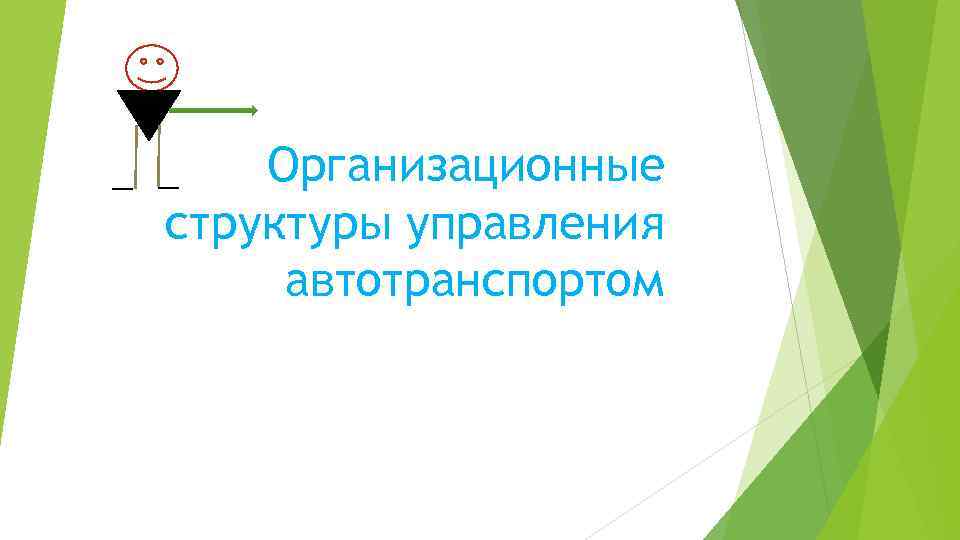 Организационные структуры управления автотранспортом